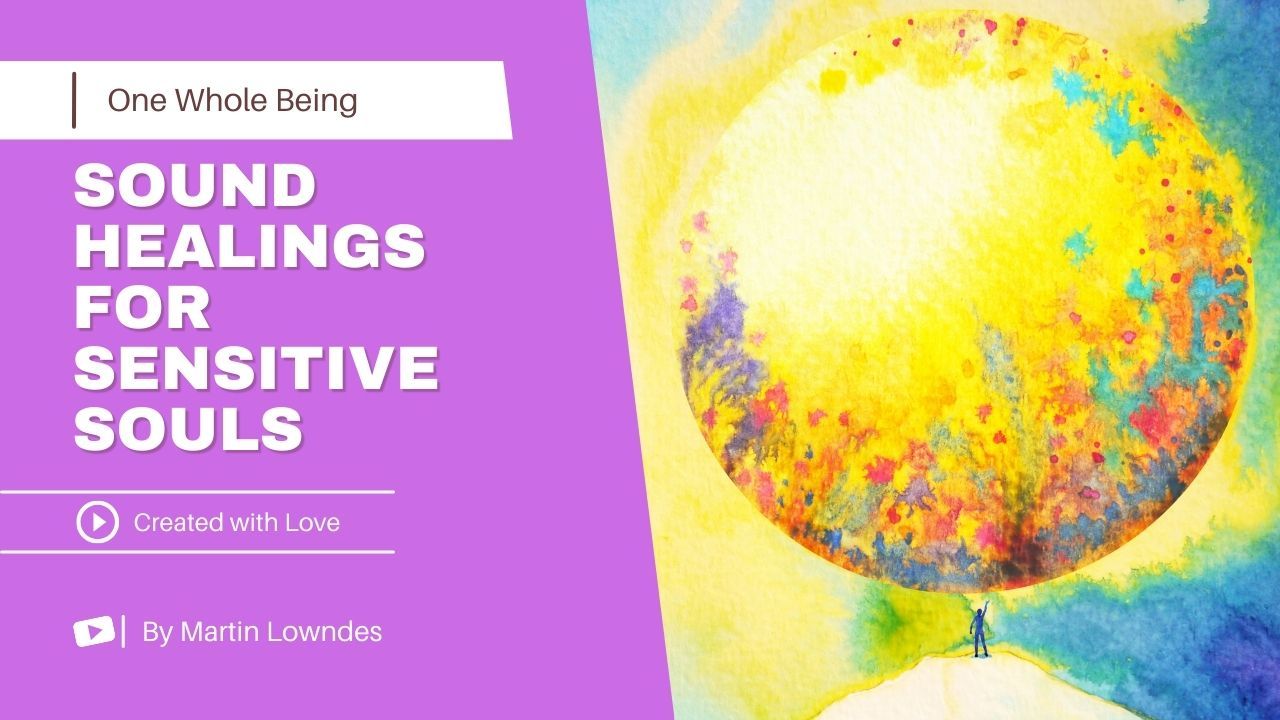 One Whole Being

SOUND HEALINGS FOR SENSITIVE SOULS

Created with Love

By Martin Lowndes